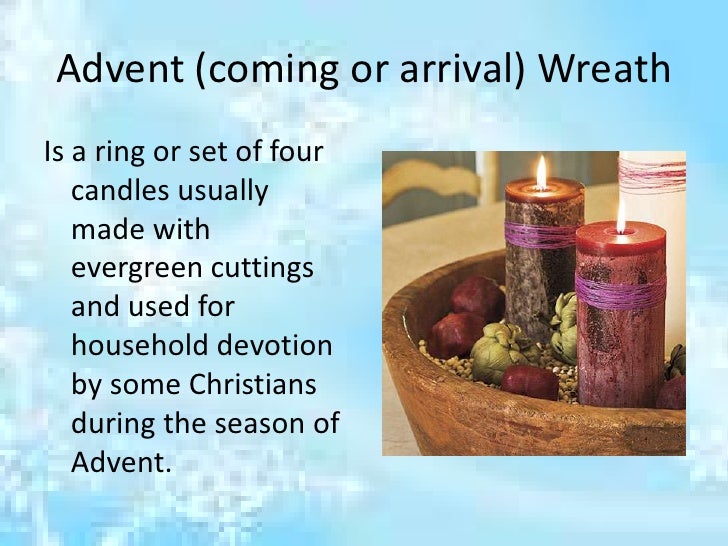 Advent (coming or arrival) Wreath

Is a ring or set of four candles usually made with evergreen cuttings and used for household devotion by some Christians during the season of Advent.